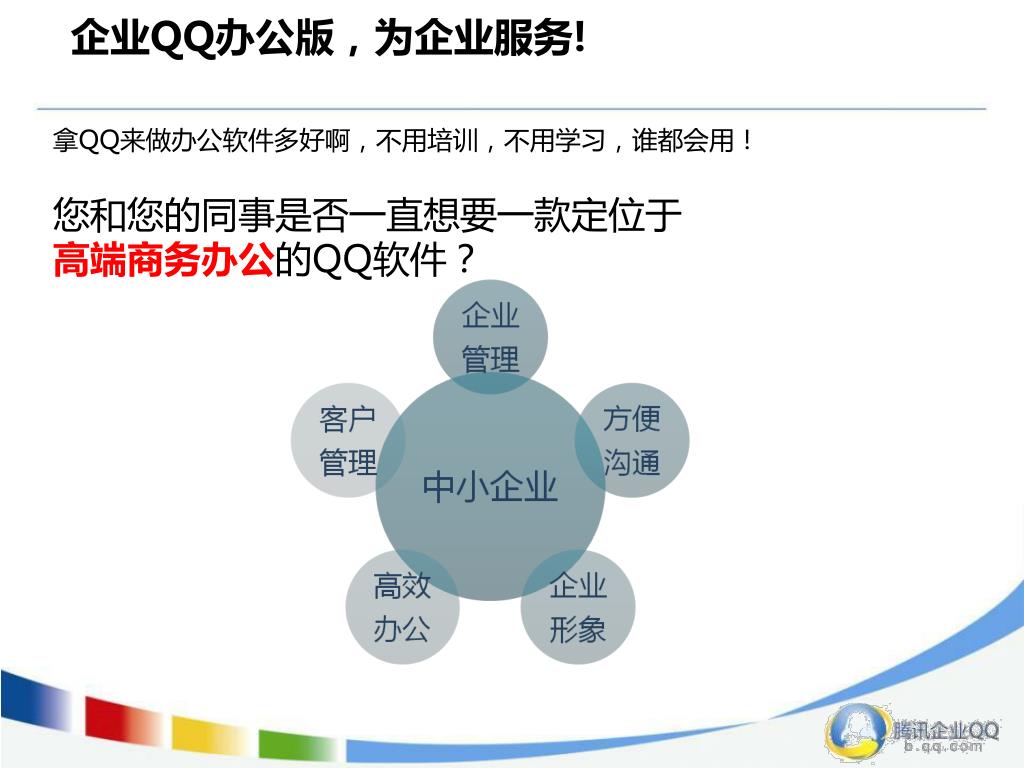 企业QQ办公版，为企业服务!

拿QQ来做办公软件多好啊，不用培训，不用学习，谁都会用！

您和您的同事是否一直想要一款定位于高端商务办公的QQ软件？

企业管理

客户管理

方便沟通

中小企业

高效办公

企业形象

腾讯企业QQ
b.qq.com